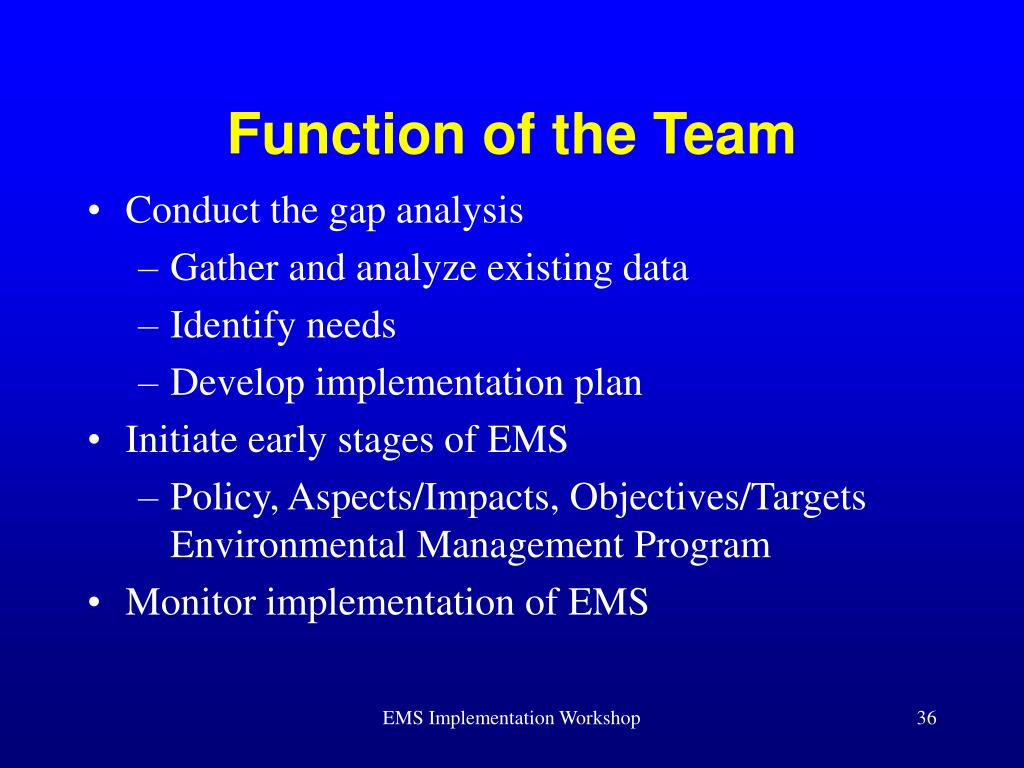 Function of the Team

• Conduct the gap analysis
– Gather and analyze existing data
– Identify needs
– Develop implementation plan
• Initiate early stages of EMS
– Policy, Aspects/Impacts, Objectives/Targets Environmental Management Program
• Monitor implementation of EMS

EMS Implementation Workshop

36